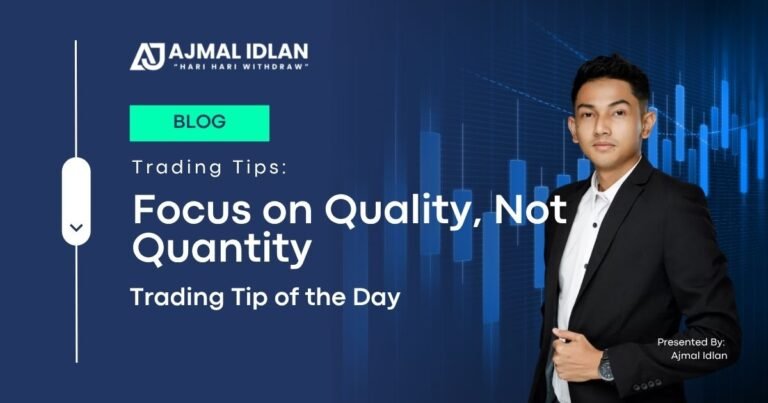 AJ AJMAL IDLAN
"HARI HARI WITHDRAW"

BLOG

Trading Tips:

Focus on Quality, Not Quantity

Trading Tip of the Day

Presented By:
Ajmal Idlan